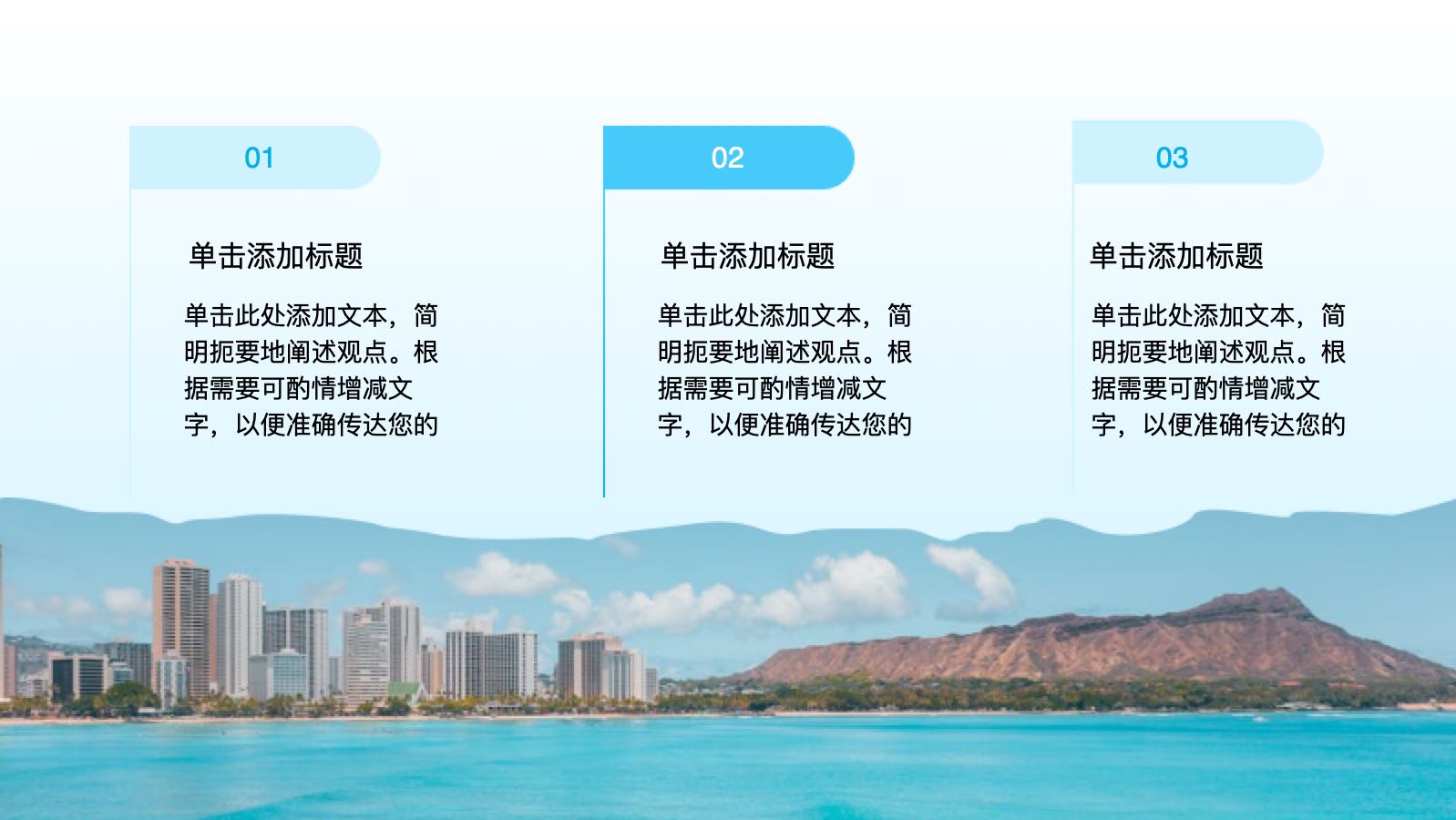 01

单击添加标题

单击此处添加文本，简明扼要地阐述观点。根据需要可酌情增减文字，以便准确传达您的

02

单击添加标题

单击此处添加文本，简明扼要地阐述观点。根据需要可酌情增减文字，以便准确传达您的

03

单击添加标题

单击此处添加文本，简明扼要地阐述观点。根据需要可酌情增减文字，以便准确传达您的